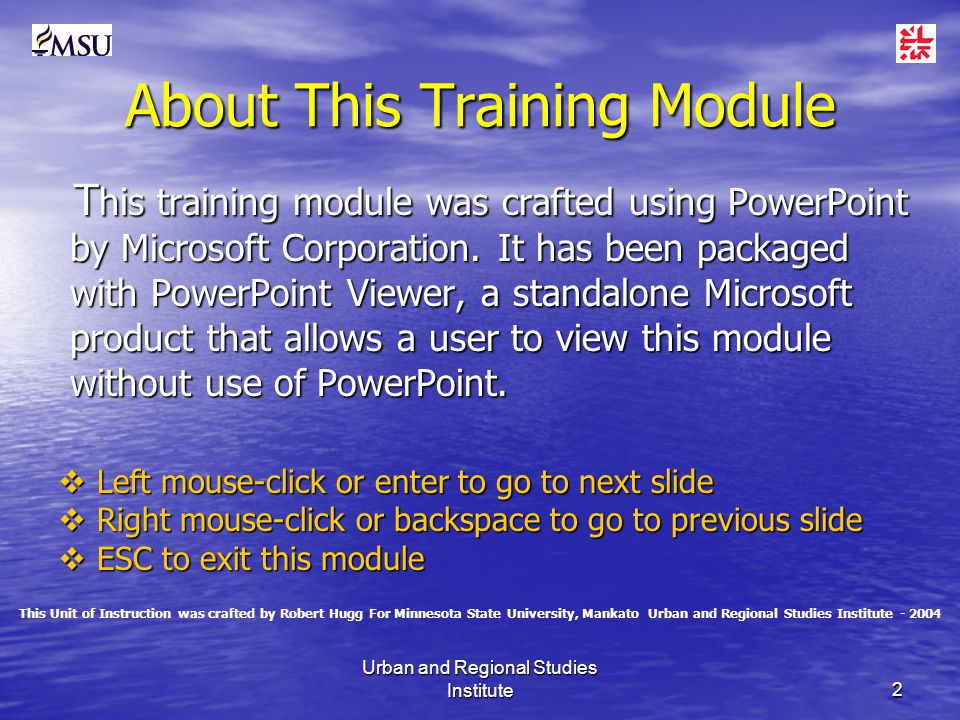 MSU

About This Training Module

This training module was crafted using PowerPoint by Microsoft Corporation. It has been packaged with PowerPoint Viewer, a standalone Microsoft product that allows a user to view this module without use of PowerPoint.

❖ Left mouse-click or enter to go to next slide
❖ Right mouse-click or backspace to go to previous slide
❖ ESC to exit this module

This Unit of Instruction was crafted by Robert Hugg For Minnesota State University, Mankato Urban and Regional Studies Institute - 2004

Urban and Regional Studies Institute

2